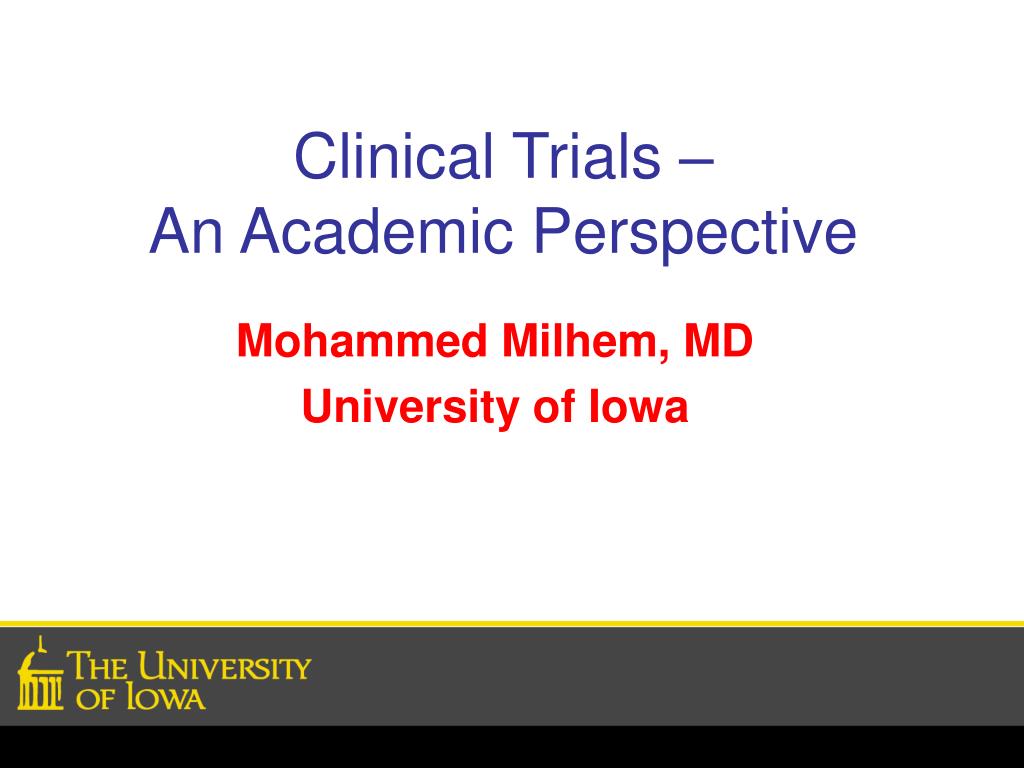 Clinical Trials –
An Academic Perspective

Mohammed Milhem, MD
University of Iowa

THE UNIVERSITY OF IOWA